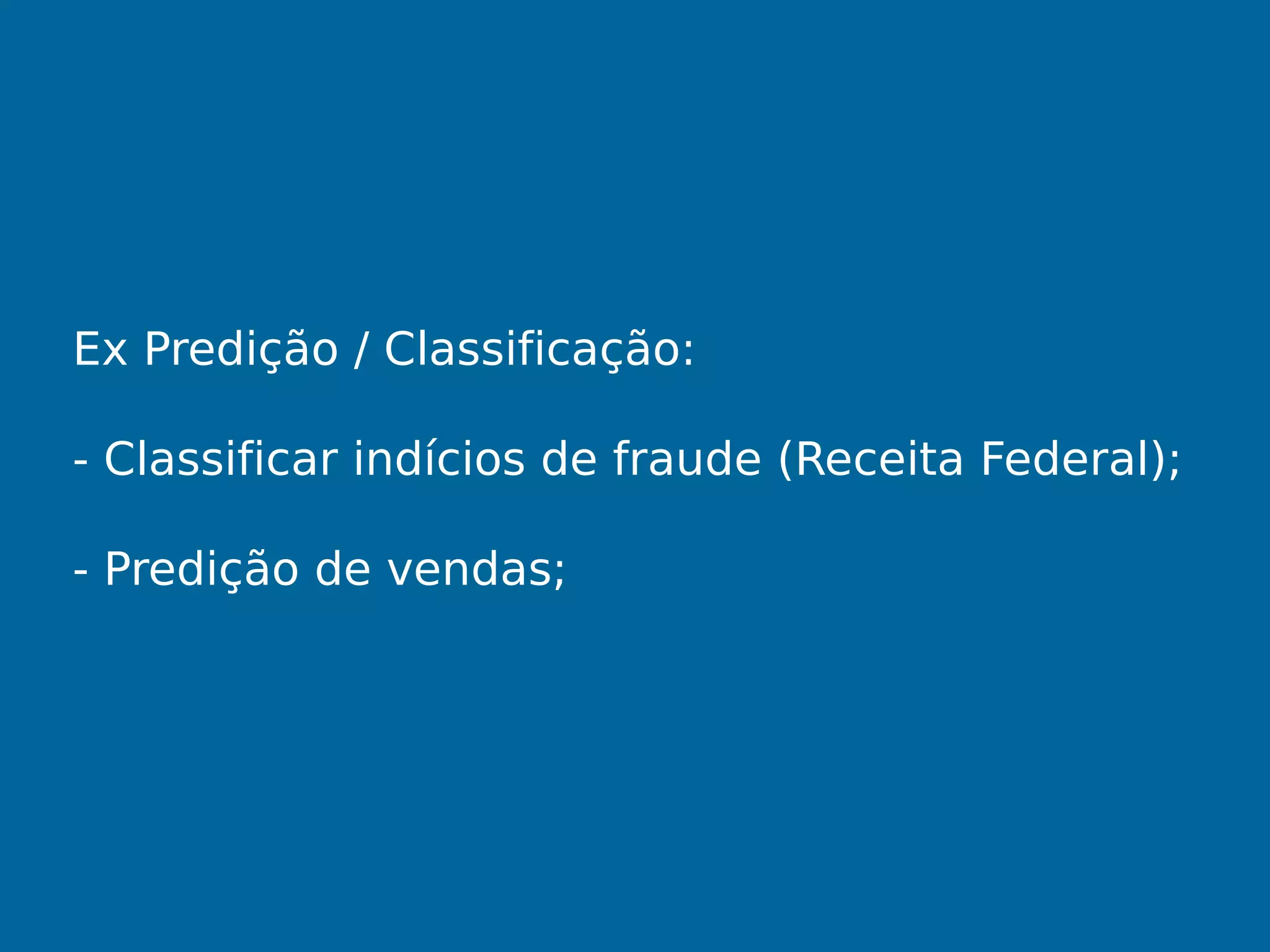 Ex Predição / Classificação:

- Classificar indícios de fraude (Receita Federal);

- Predição de vendas;